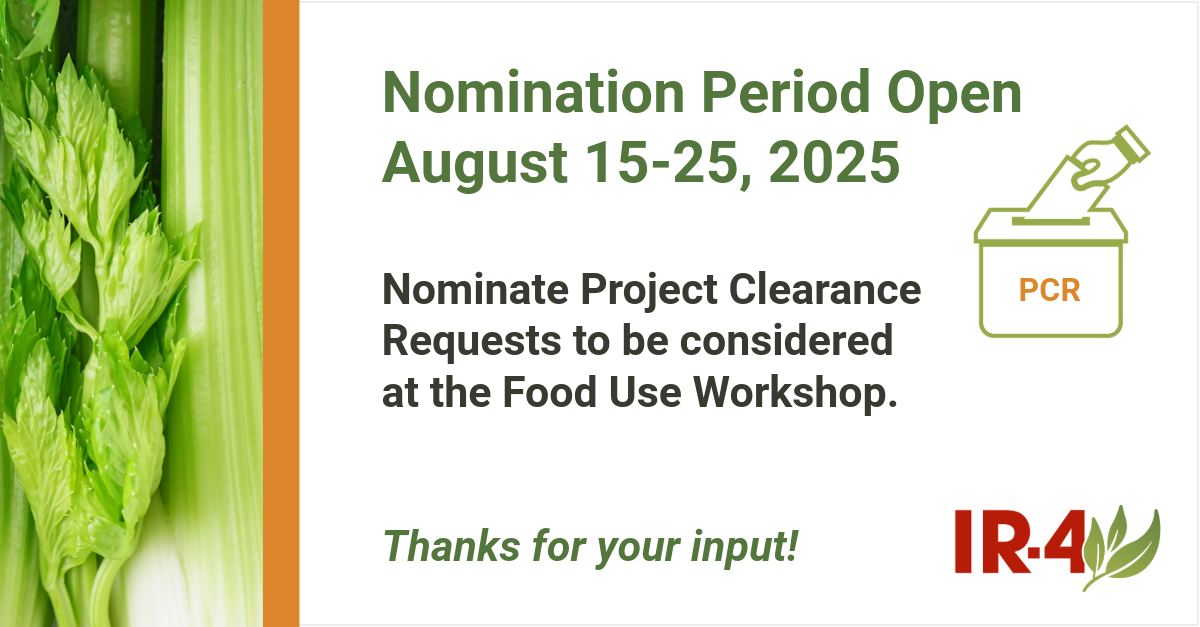 Nomination Period Open
August 15-25, 2025

PCR

Nominate Project Clearance Requests to be considered at the Food Use Workshop.

Thanks for your input!

IR-4